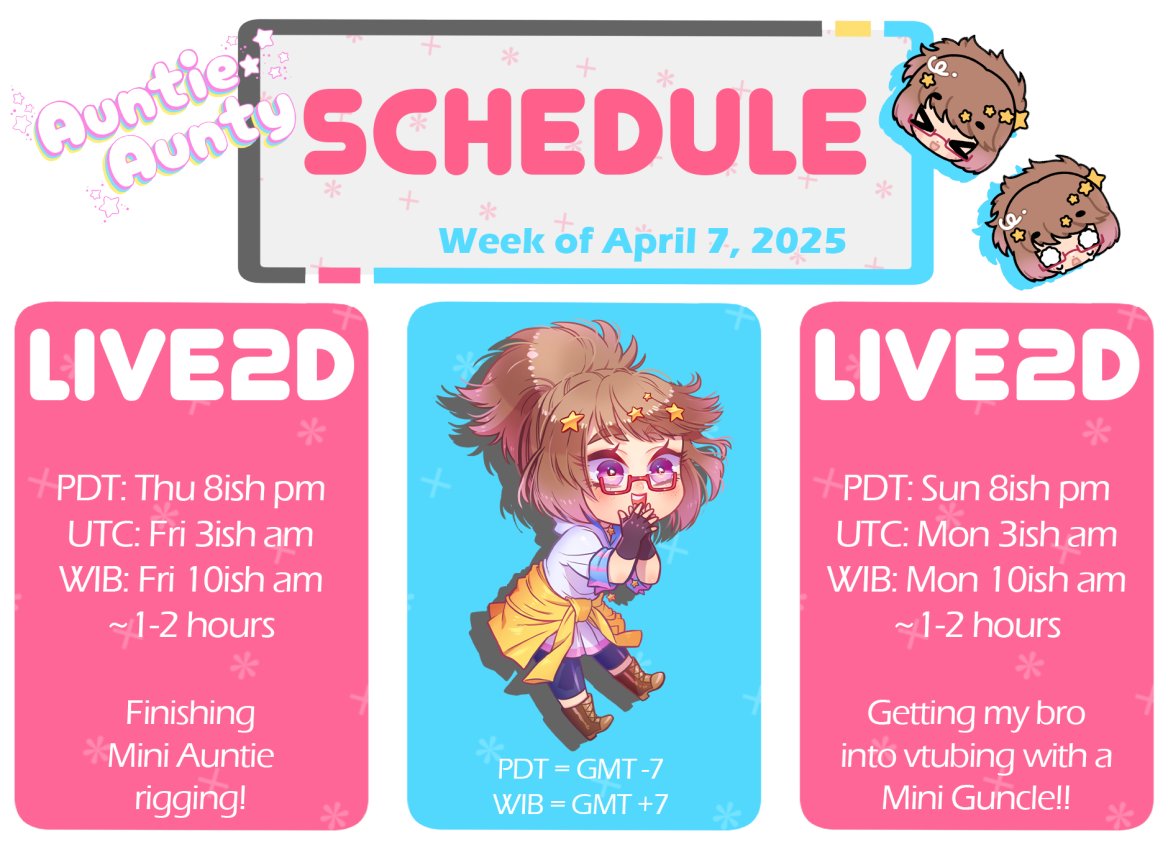 Auntie Aunty

SCHEDULE

Week of April 7, 2025

LIVE2D

PDT: Thu 8ish pm
UTC: Fri 3ish am
WIB: Fri 10ish am
~1-2 hours

Finishing Mini Auntie rigging!

PDT = GMT -7
WIB = GMT +7

LIVE2D

PDT: Sun 8ish pm
UTC: Mon 3ish am
WIB: Mon 10ish am
~1-2 hours

Getting my bro into vtubing with a Mini Guncle!!